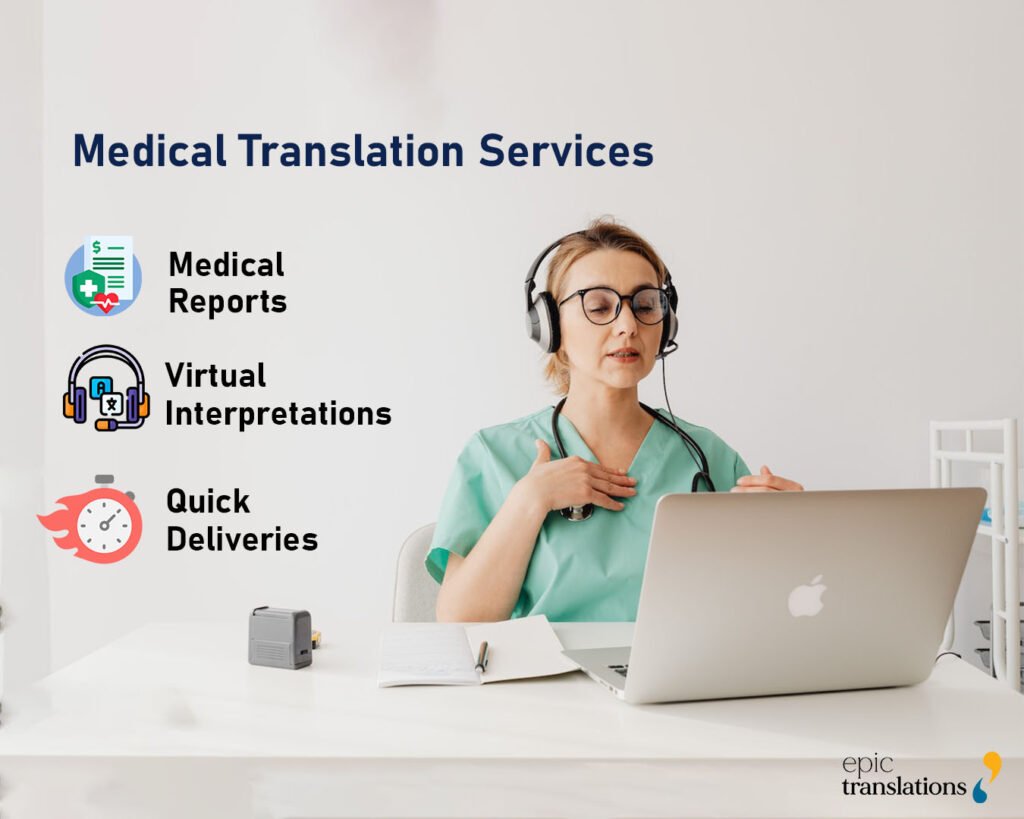 Medical Translation Services

Medical Reports

Virtual Interpretations

Quick Deliveries

epic translations